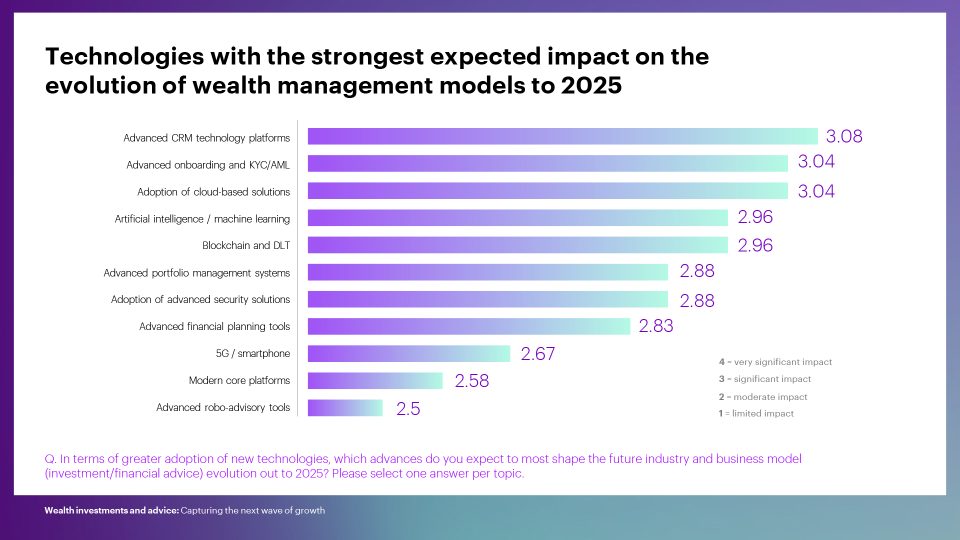 Technologies with the strongest expected impact on the evolution of wealth management models to 2025

Advanced CRM technology platforms 3.08
Advanced onboarding and KYC/AML 3.04
Adoption of cloud-based solutions 3.04
Artificial intelligence / machine learning 2.96
Blockchain and DLT 2.96
Advanced portfolio management systems 2.88
Adoption of advanced security solutions 2.88
Advanced financial planning tools 2.83
5G / smartphone 2.67
Modern core platforms 2.58
Advanced robo-advisory tools 2.5

4 = very significant impact
3 = significant impact
2 = moderate impact
1 = limited impact

Q. In terms of greater adoption of new technologies, which advances do you expect to most shape the future industry and business model (investment/financial advice) evolution out to 2025? Please select one answer per topic.

Wealth investments and advice: Capturing the next wave of growth